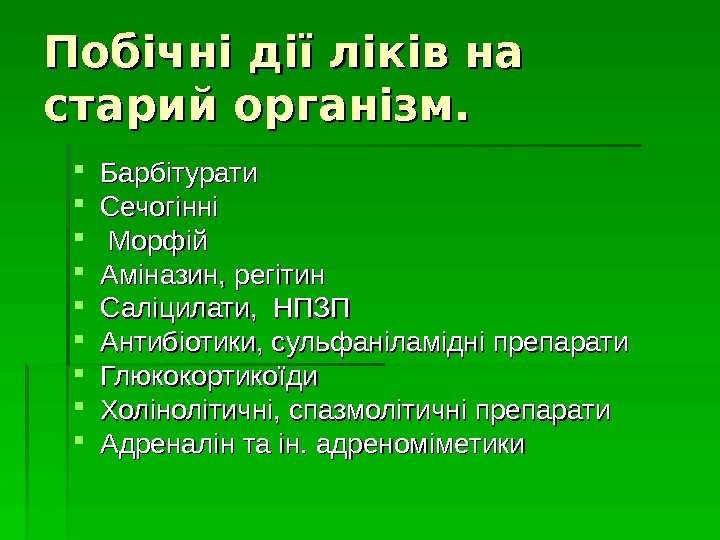 Побічні дії ліків на старий організм.

- Барбітурати
- Сечогінні
- Морфій
- Аміназин, регітин
- Саліцилати, НПЗП
- Антибіотики, сульфаніламідні препарати
- Глюкокортикоїди
- Холінолітичні, спазмолітичні препарати
- Адреналін та ін. адреноміметики